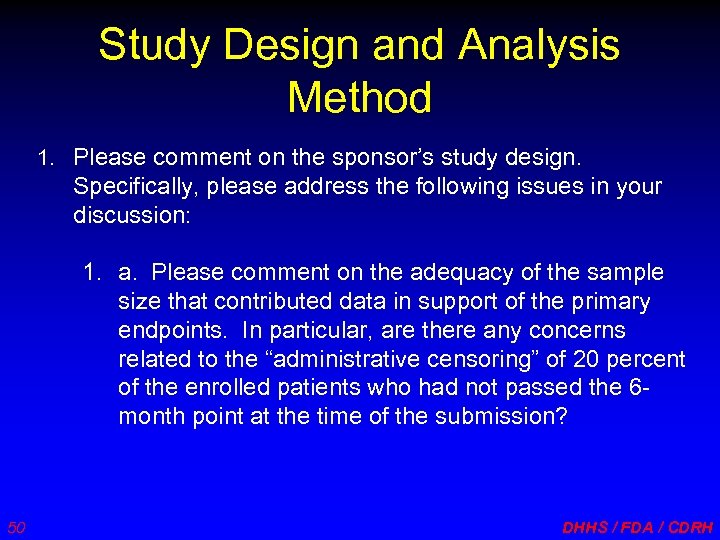 Study Design and Analysis Method

1. Please comment on the sponsor's study design. Specifically, please address the following issues in your discussion:

1. a. Please comment on the adequacy of the sample size that contributed data in support of the primary endpoints. In particular, are there any concerns related to the "administrative censoring" of 20 percent of the enrolled patients who had not passed the 6-month point at the time of the submission?

50

DHHS / FDA / CDRH